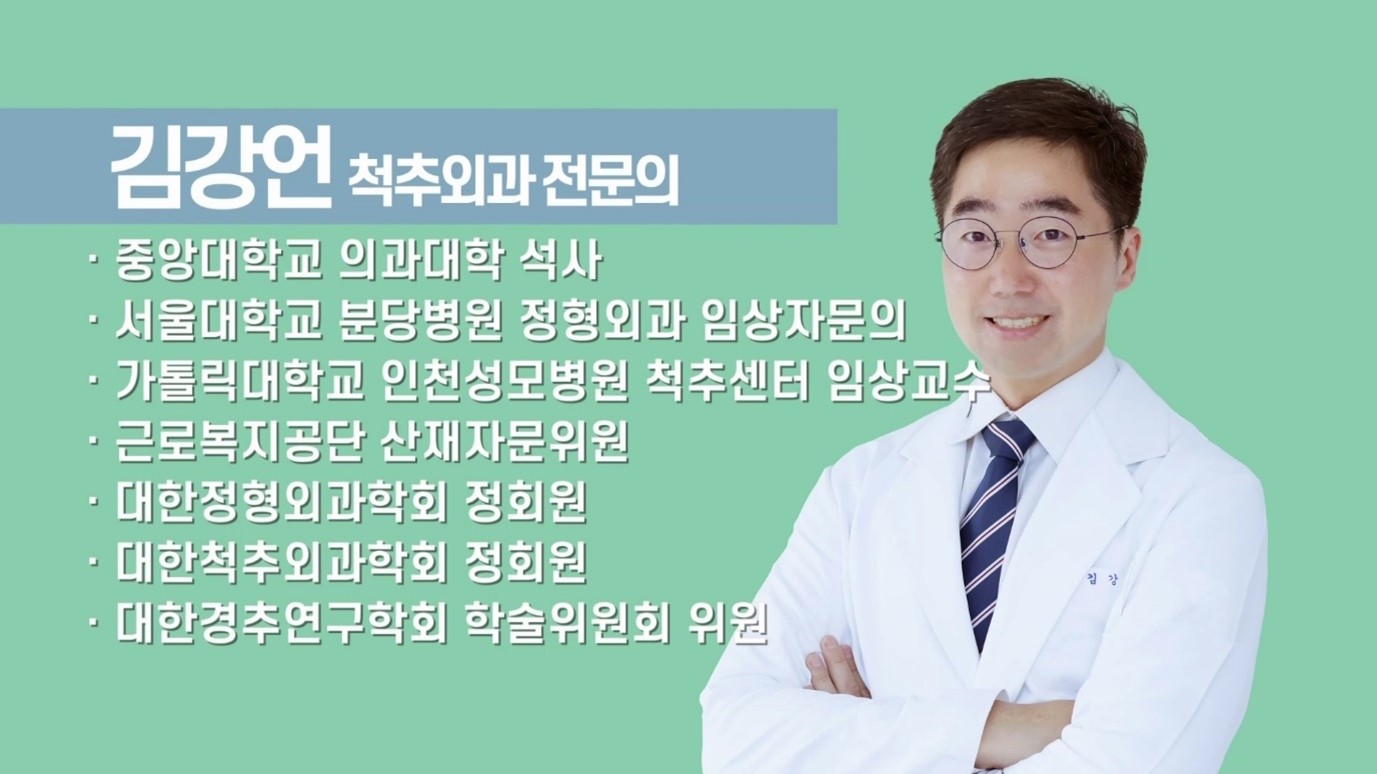 김강언 척추외과 전문의

· 중앙대학교 의과대학 석사
· 서울대학교 분당병원 정형외과 임상자문의
· 가톨릭대학교 인천성모병원 척추센터 임상교수
· 근로복지공단 산재자문위원
· 대한정형외과학회 정회원
· 대한척추외과학회 정회원
· 대한경추연구학회 학술위원회 위원

김 강